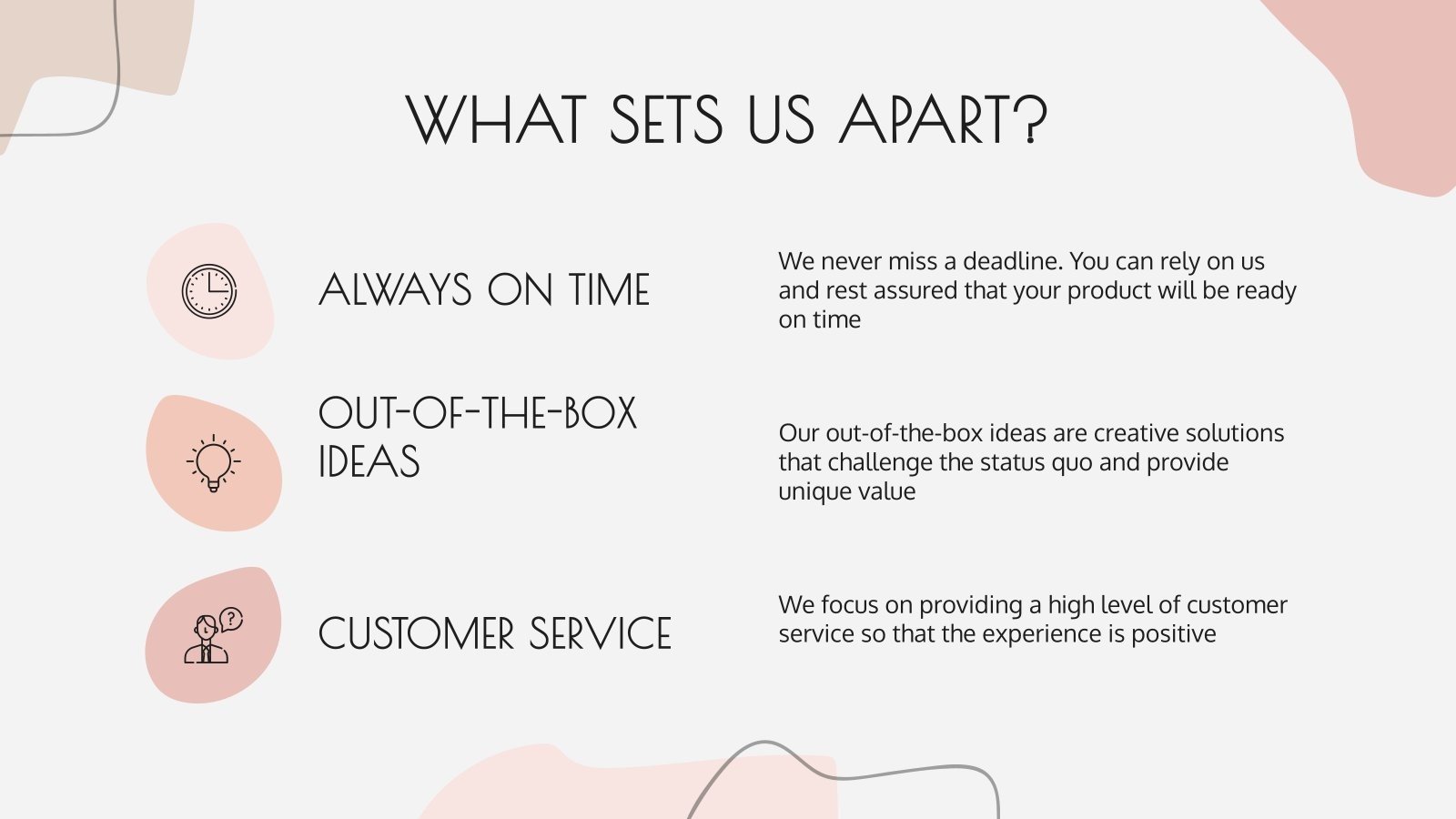 WHAT SETS US APART?

ALWAYS ON TIME

We never miss a deadline. You can rely on us and rest assured that your product will be ready on time

OUT-OF-THE-BOX IDEAS

Our out-of-the-box ideas are creative solutions that challenge the status quo and provide unique value

CUSTOMER SERVICE

We focus on providing a high level of customer service so that the experience is positive